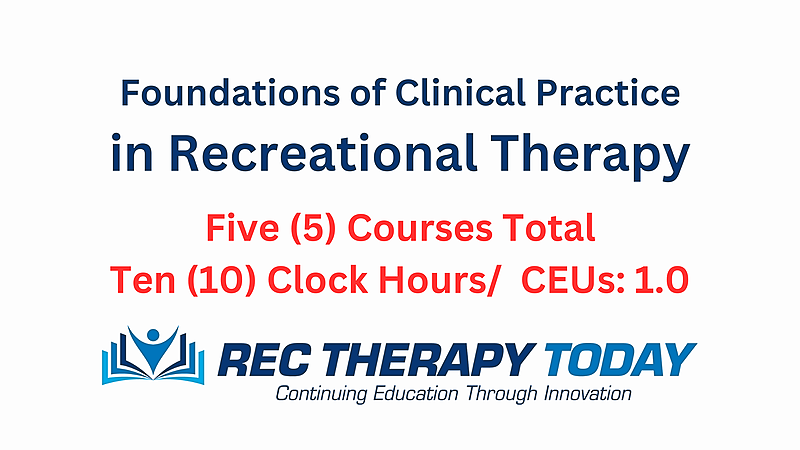 Foundations of Clinical Practice
in Recreational Therapy

Five (5) Courses Total
Ten (10) Clock Hours/ CEUs: 1.0

REC THERAPY TODAY
Continuing Education Through Innovation